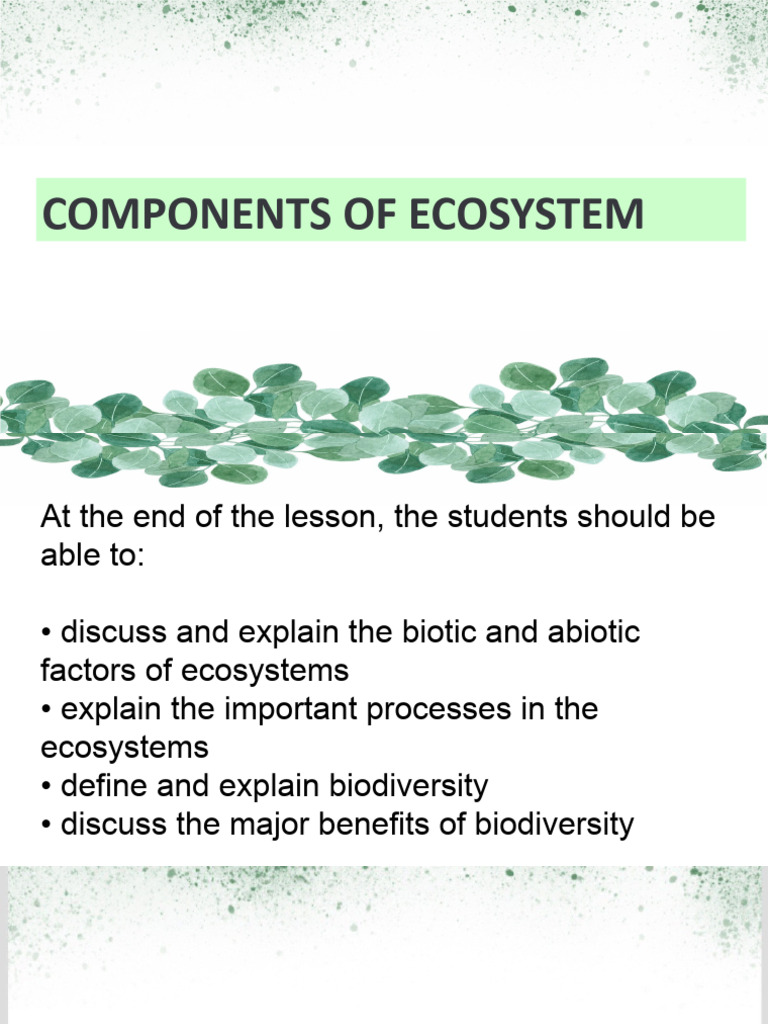 COMPONENTS OF ECOSYSTEM

At the end of the lesson, the students should be able to:

• discuss and explain the biotic and abiotic factors of ecosystems
• explain the important processes in the ecosystems
• define and explain biodiversity
• discuss the major benefits of biodiversity